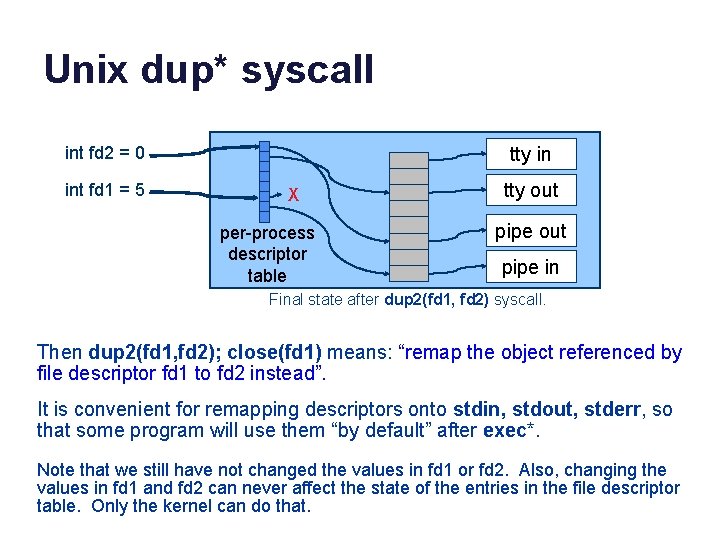 Unix dup* syscall

int fd2 = 0

int fd1 = 5

X

per-process descriptor table

tty in

tty out

pipe out

pipe in

Final state after dup2(fd1, fd2) syscall.

Then dup2(fd1,fd2); close(fd1) means: “remap the object referenced by file descriptor fd1 to fd2 instead”.

It is convenient for remapping descriptors onto stdin, stdout, stderr, so that some program will use them “by default” after exec*.

Note that we still have not changed the values in fd1 or fd2. Also, changing the values in fd1 and fd2 can never affect the state of the entries in the file descriptor table. Only the kernel can do that.